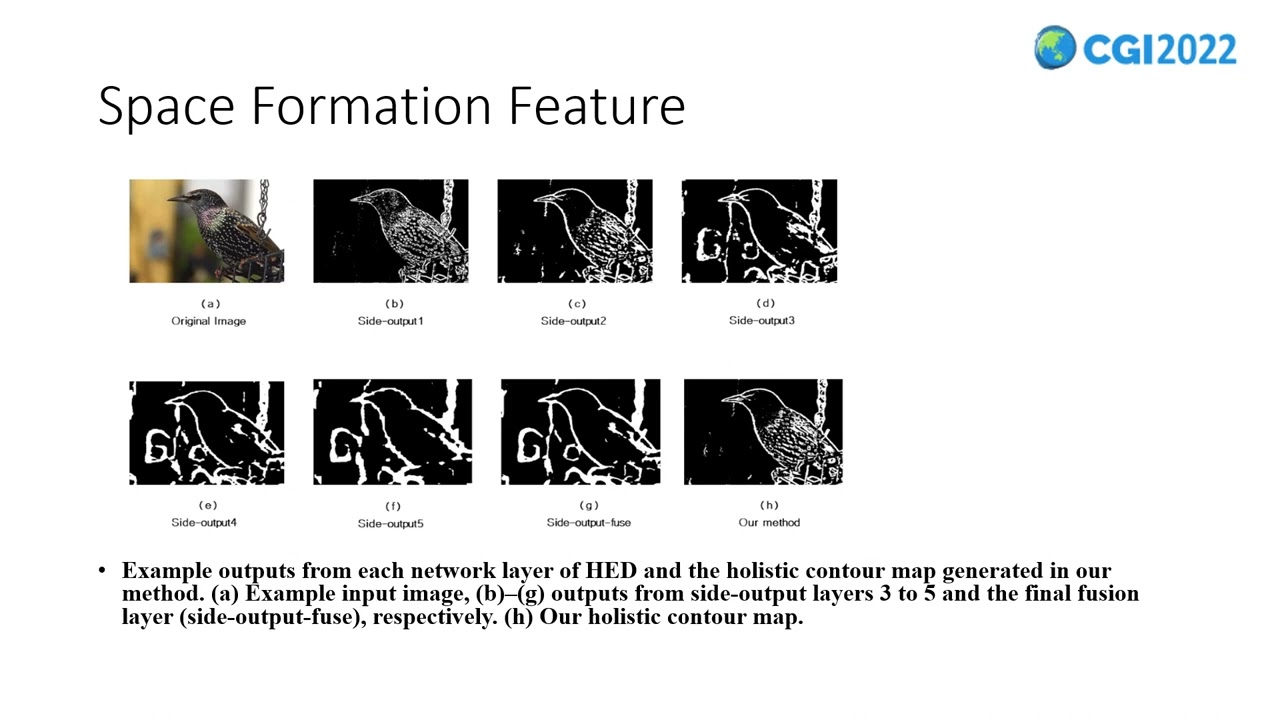 CGI2022

Space Formation Feature

(a)
Original Image

(b)
Side-output1

(c)
Side-output2

(d)
Side-output3

(e)
Side-output4

(f)
Side-output5

(g)
Side-output-fuse

(h)
Our method

• Example outputs from each network layer of HED and the holistic contour map generated in our method. (a) Example input image, (b)–(g) outputs from side-output layers 3 to 5 and the final fusion layer (side-output-fuse), respectively. (h) Our holistic contour map.